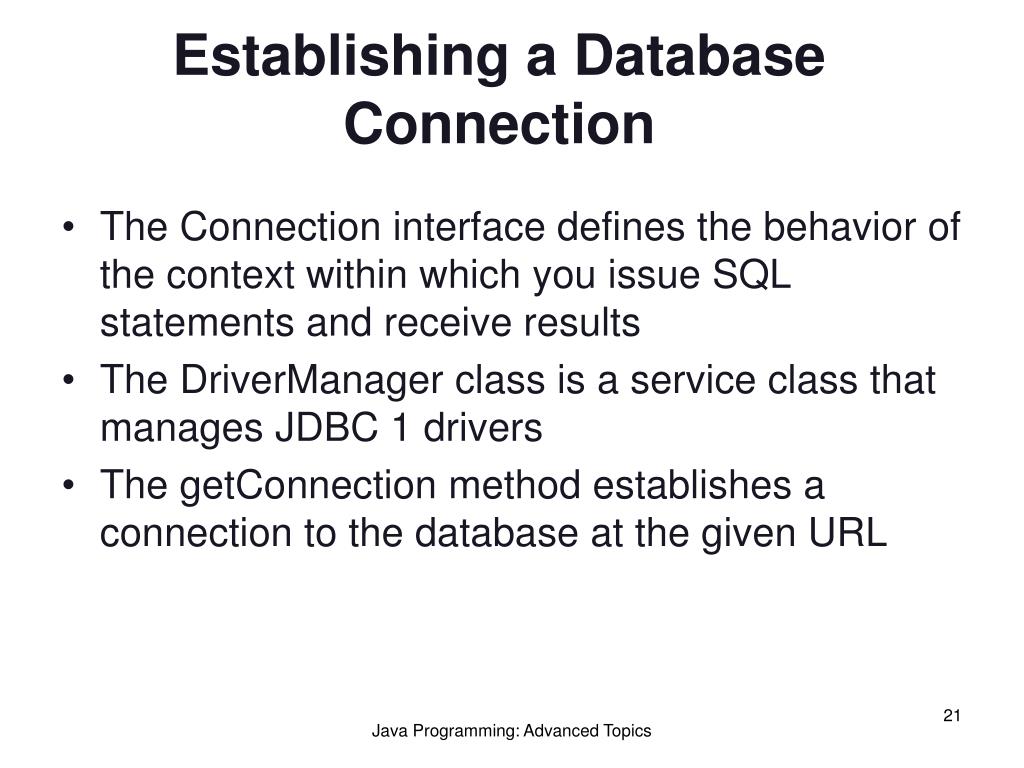 Establishing a Database Connection

• The Connection interface defines the behavior of the context within which you issue SQL statements and receive results
• The DriverManager class is a service class that manages JDBC 1 drivers
• The getConnection method establishes a connection to the database at the given URL

21

Java Programming: Advanced Topics